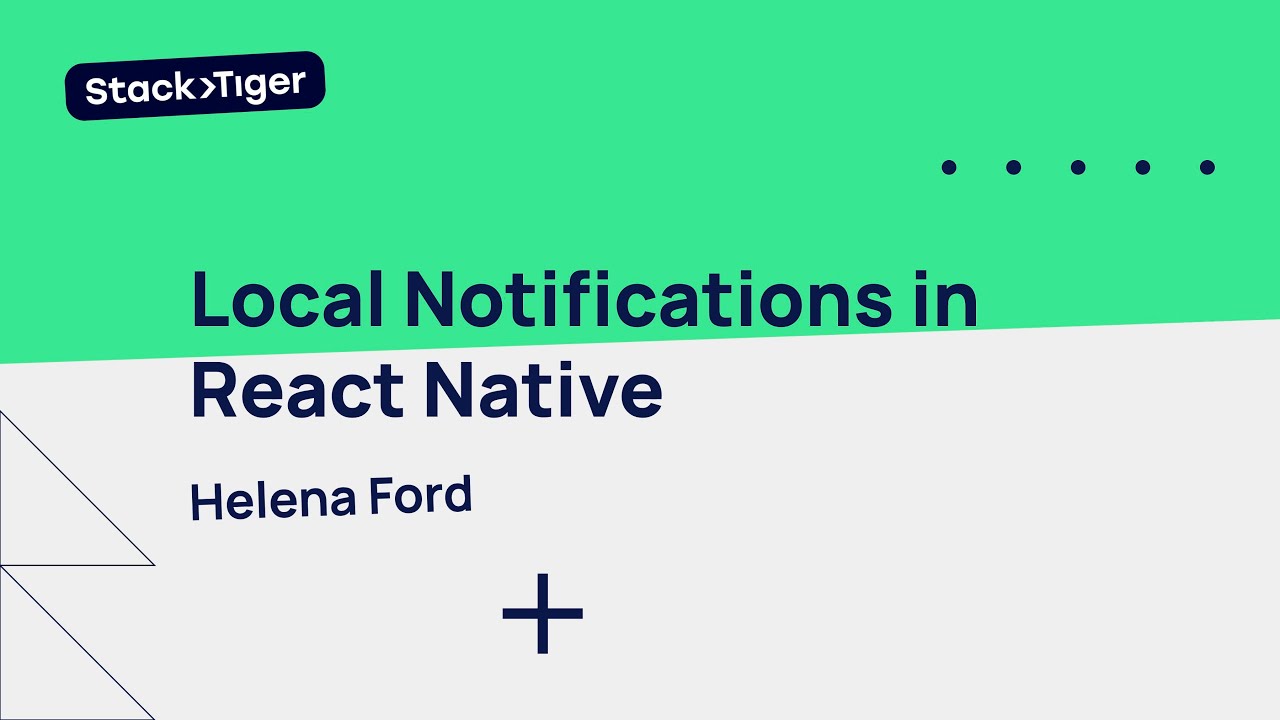 Stack>Tiger

Local Notifications in React Native

Helena Ford